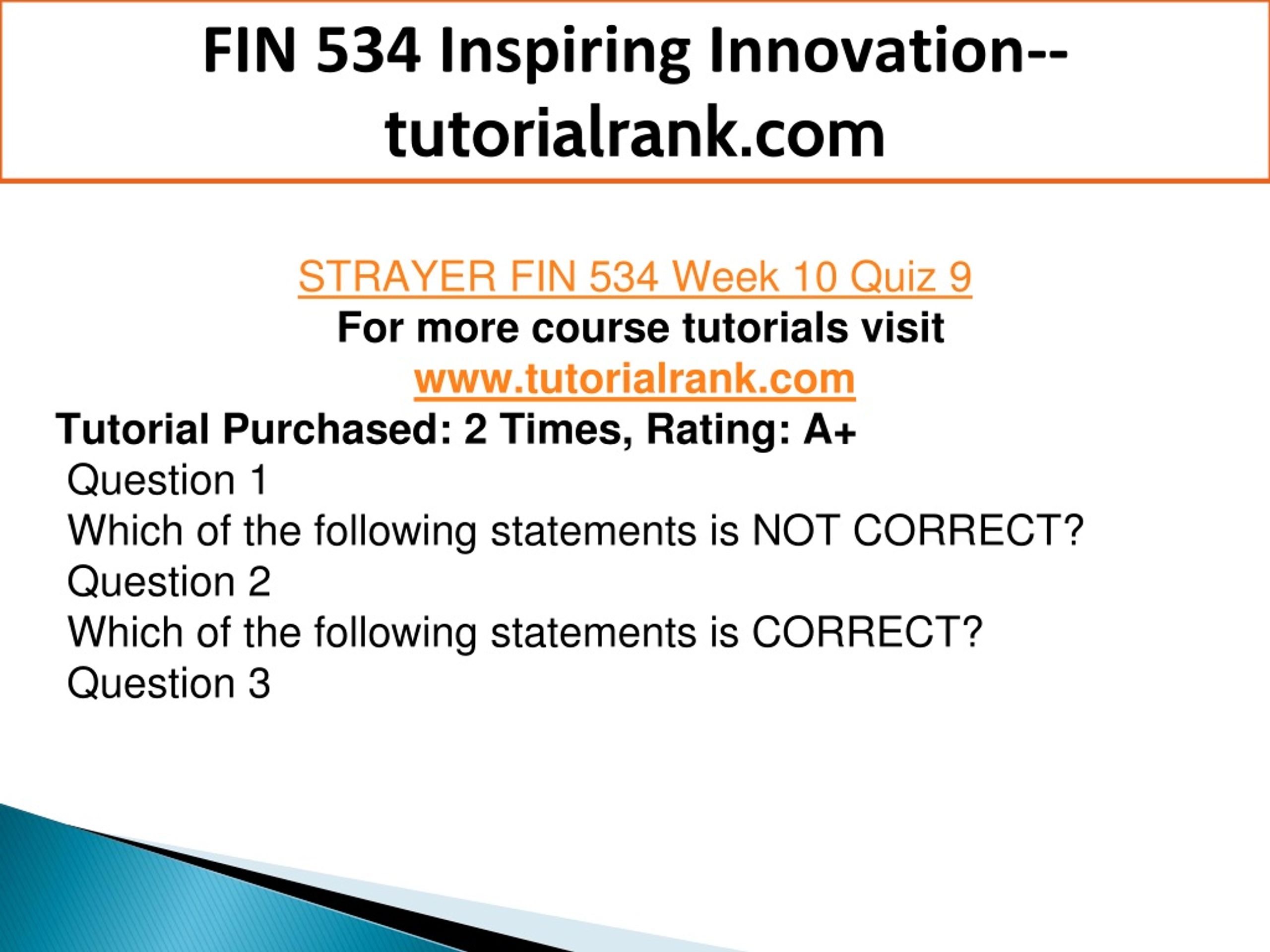 FIN 534 Inspiring Innovation--tutorialrank.com

STRAYER FIN 534 Week 10 Quiz 9
For more course tutorials visit
www.tutorialrank.com
Tutorial Purchased: 2 Times, Rating: A+
Question 1
Which of the following statements is NOT CORRECT?
Question 2
Which of the following statements is CORRECT?
Question 3